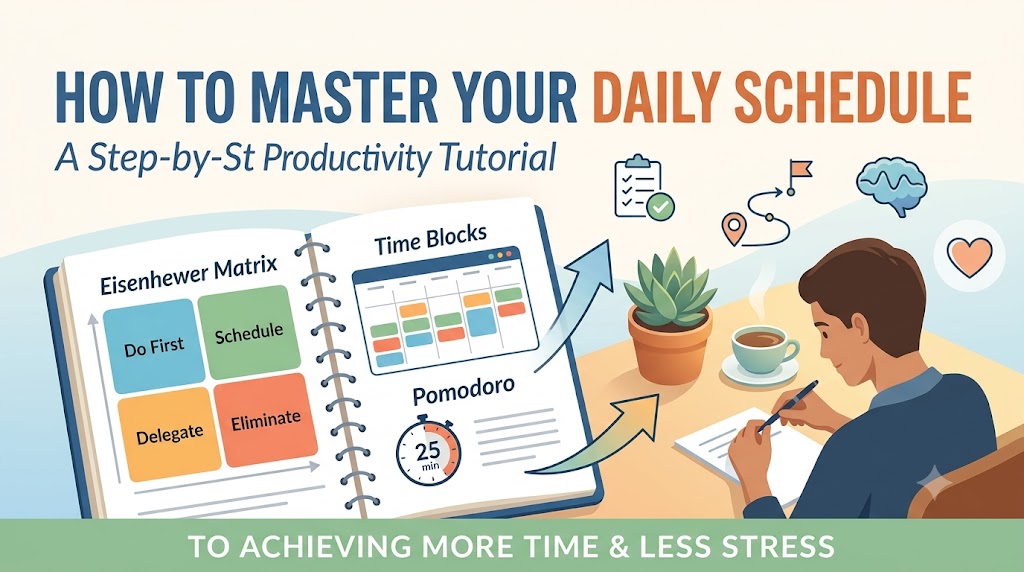 HOW TO MASTER YOUR DAILY SCHEDULE
A Step-by-St Productivity Tutorial

Eisenhewer Matrix
Do First
Schedule
Delegate
Eliminate

Time Blocks

Pomodoro
25 min

TO ACHIEVING MORE TIME & LESS STRESS